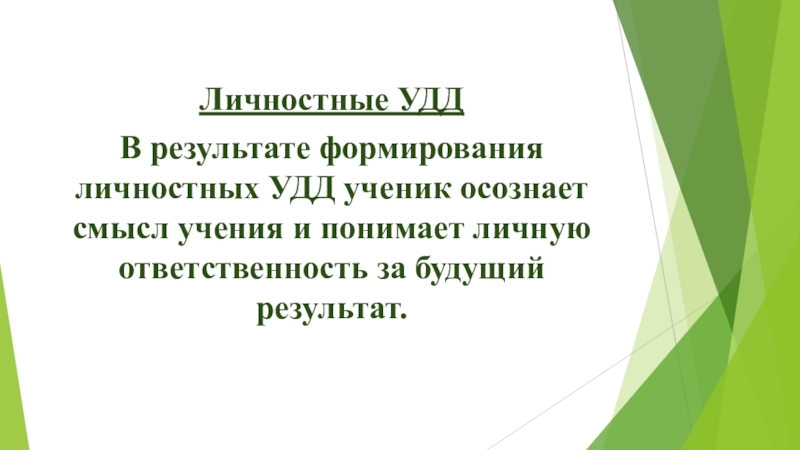 Личностные УДД

В результате формирования личностных УДД ученик осознает смысл учения и понимает личную ответственность за будущий результат.